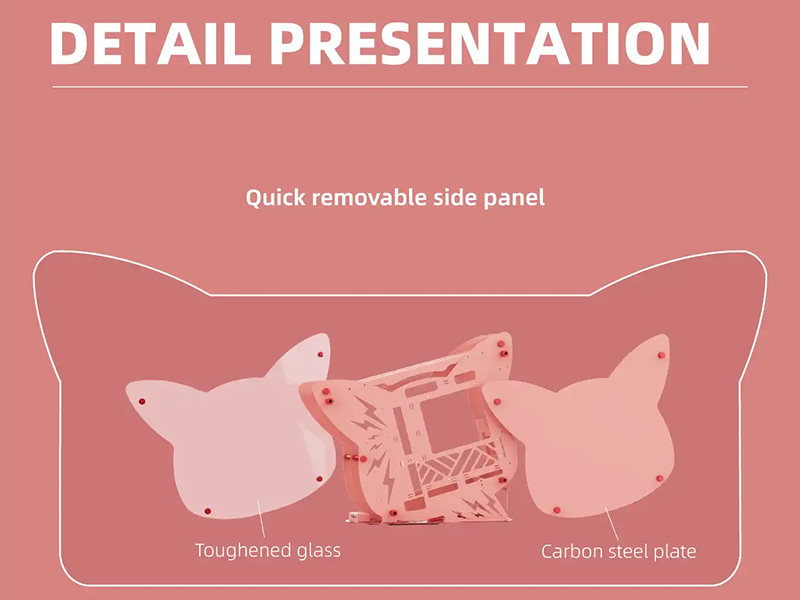 DETAIL PRESENTATION

Quick removable side panel

Toughened glass

Carbon steel plate